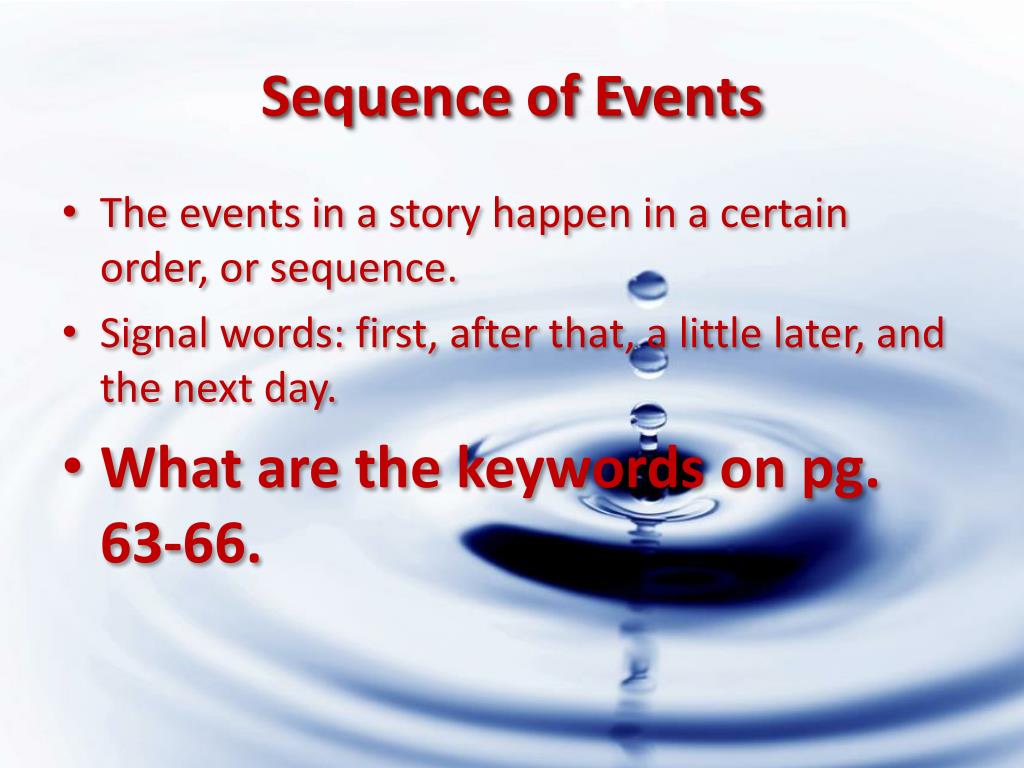 Sequence of Events

• The events in a story happen in a certain order, or sequence.
• Signal words: first, after that, a little later, and the next day.
• What are the keywords on pg. 63-66.